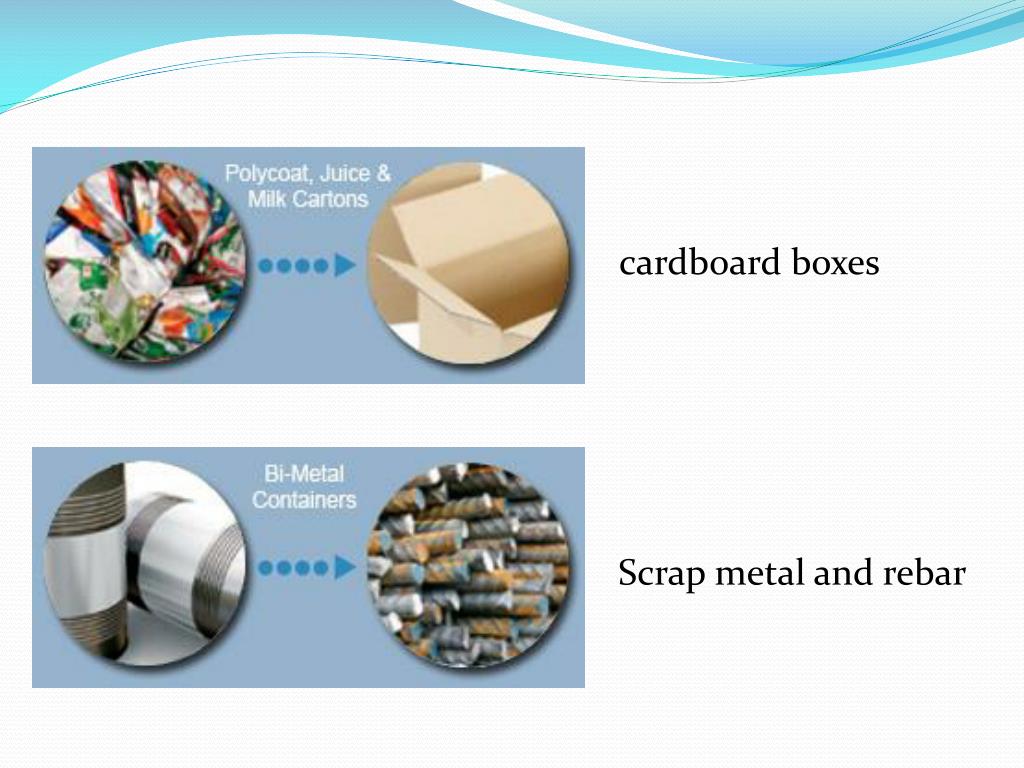 Polycoat, Juice & Milk Cartons

cardboard boxes

Bi-Metal Containers

Scrap metal and rebar